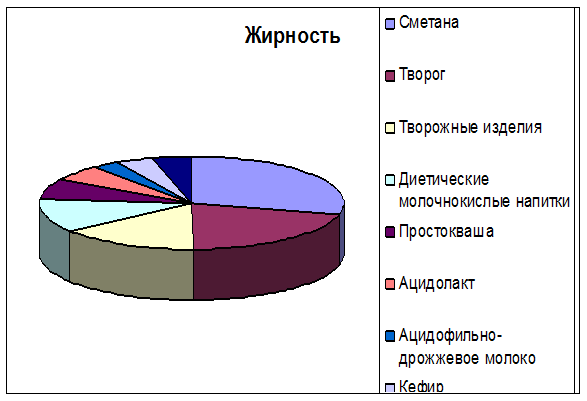 Жирность

Сметана

Творог

Творожные изделия

Диетические молочнокислые напитки

Простокваша

Ацидолакт

Ацидофильно-дрожжевое молоко

Кефир